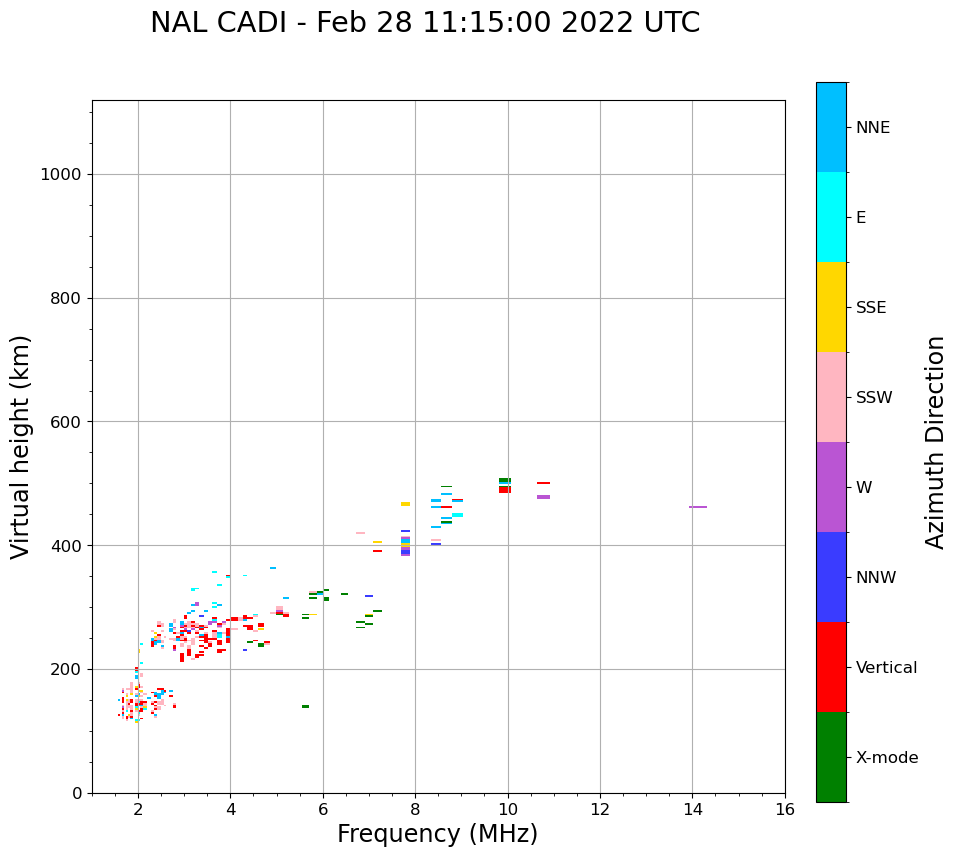 NAL CADI - Feb 28 11:15:00 2022 UTC

Virtual height (km)

1000
800
600
400
200
0

2
4
6
8
10
12
14
16

Frequency (MHz)

NNE
E
SSE
SSW
W
NNW
Vertical
X-mode

Azimuth Direction